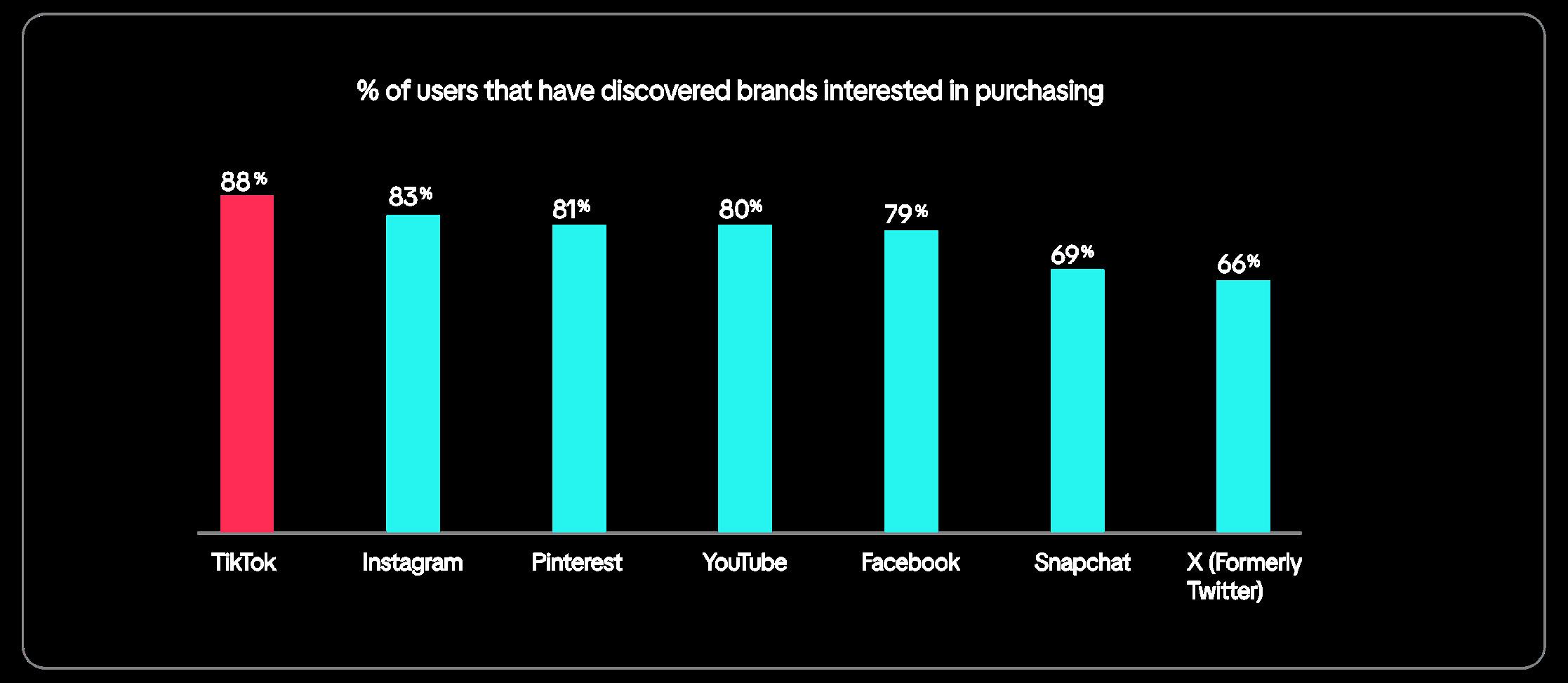 % of users that have discovered brands interested in purchasing

88%
83%
81%
80%
79%
69%
66%

TikTok
Instagram
Pinterest
YouTube
Facebook
Snapchat
X (Formerly Twitter)